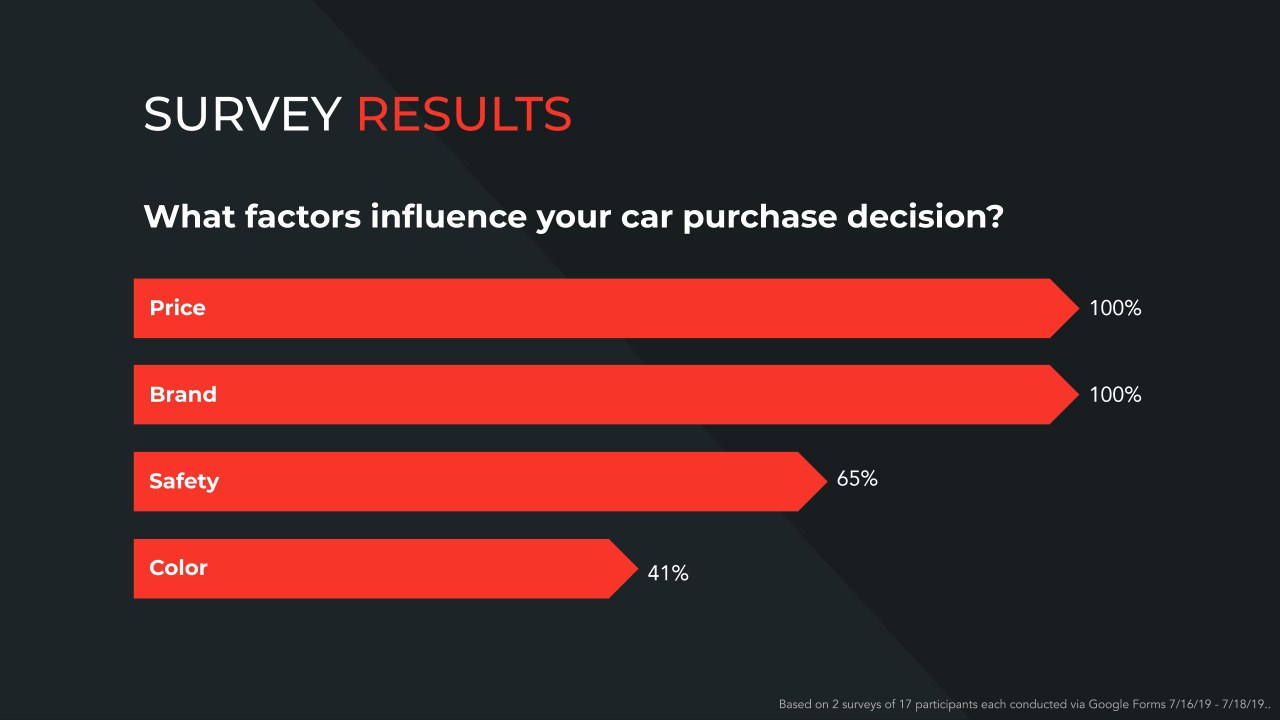 SURVEY RESULTS

What factors influence your car purchase decision?

Price 100%

Brand 100%

Safety 65%

Color 41%

Based on 2 surveys of 17 participants each conducted via Google Forms 7/16/19 - 7/18/19..